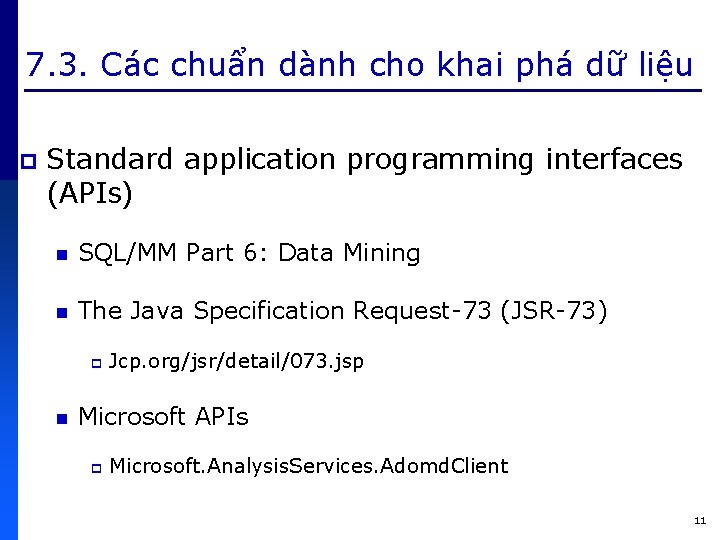 7.3. Các chuẩn dành cho khai phá dữ liệu

Standard application programming interfaces (APIs)

SQL/MM Part 6: Data Mining

The Java Specification Request-73 (JSR-73)

Jcp.org/jsr/detail/073.jsp

Microsoft APIs

Microsoft.AnalysisServices.AdomdClient

11